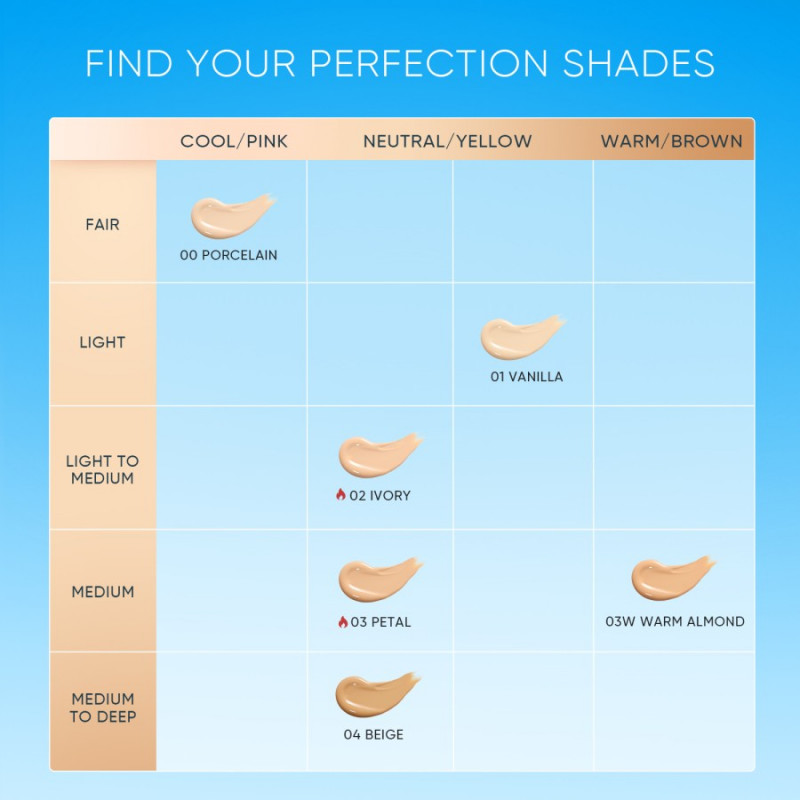 FIND YOUR PERFECTION SHADES

| | COOL/PINK | NEUTRAL/YELLOW | | WARM/BROWN |
|---|---|---|---|---|
| FAIR | 00 PORCELAIN | | | |
| LIGHT | | | 01 VANILLA | |
| LIGHT TO MEDIUM | | 02 IVORY | | |
| MEDIUM | | 03 PETAL | | 03W WARM ALMOND |
| MEDIUM TO DEEP | | 04 BEIGE | | |